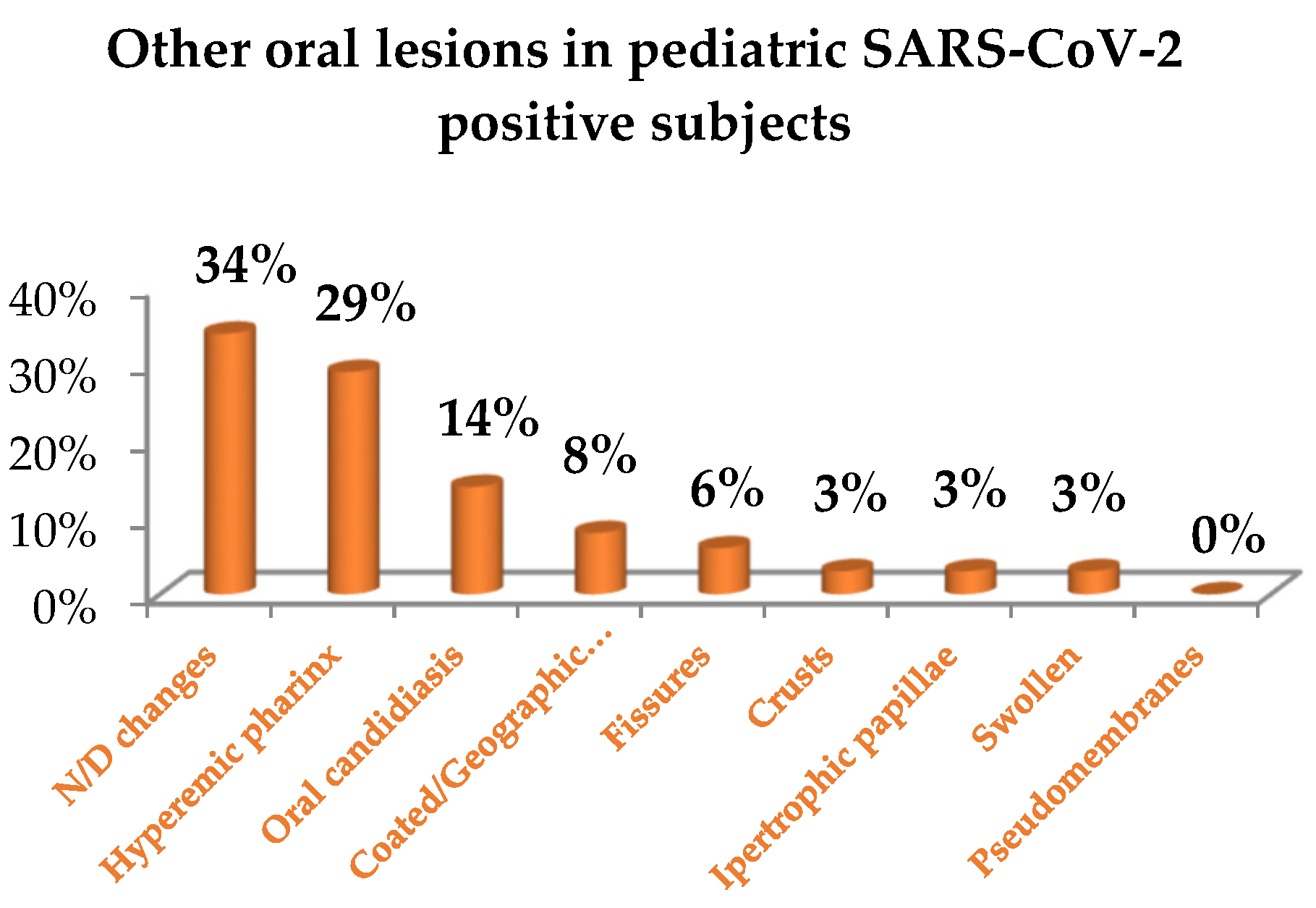 Other oral lesions in pediatric SARS-CoV-2 positive subjects

40%
30%
20%
10%
0%

34%
29%
14%
8%
6%
3%
3%
3%
0%

N/D changes
Hyperemic pharinx
Oral candidiasis
Coated/Geographic…
Fissures
Crusts
Ipertrophic papillae
Swollen
Pseudomembranes